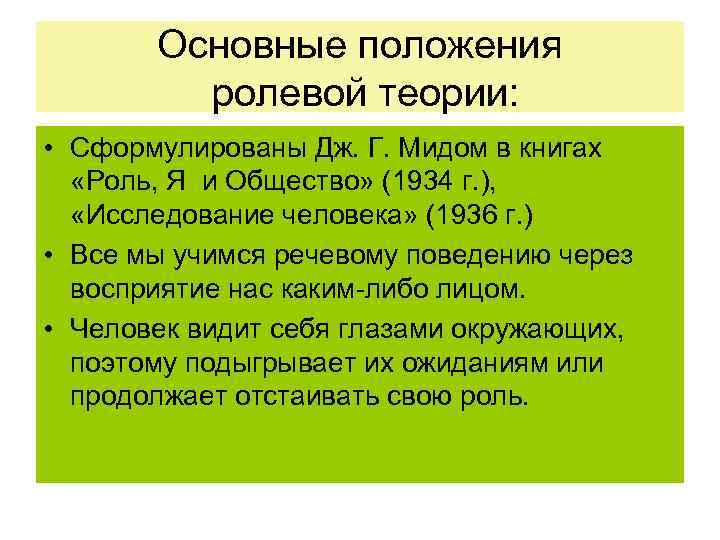 Основные положения ролевой теории:

• Сформулированы Дж. Г. Мидом в книгах «Роль, Я и Общество» (1934 г.), «Исследование человека» (1936 г.)
• Все мы учимся речевому поведению через восприятие нас каким-либо лицом.
• Человек видит себя глазами окружающих, поэтому подыгрывает их ожиданиям или продолжает отстаивать свою роль.